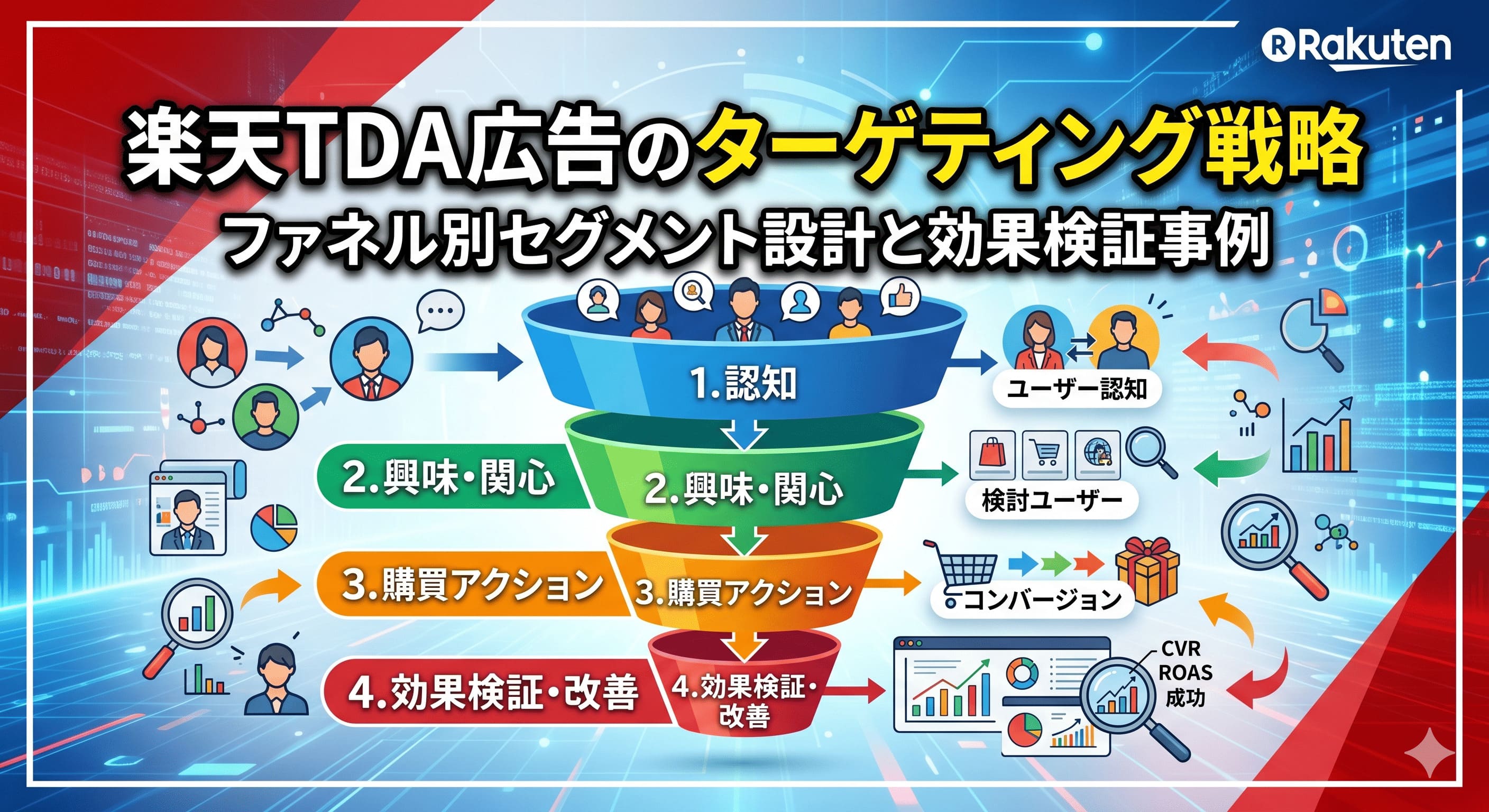 Rakuten

楽天TDA広告のターゲティング戦略
ファネル別セグメント設計と効果検証事例

1.認知
ユーザー認知

2.興味・関心
2.興味・関心
検討ユーザー

3.購買アクション
3.購買アクション
コンバージョン

4.効果検証・改善
4.効果検証・改善
CVR
ROAS
成功